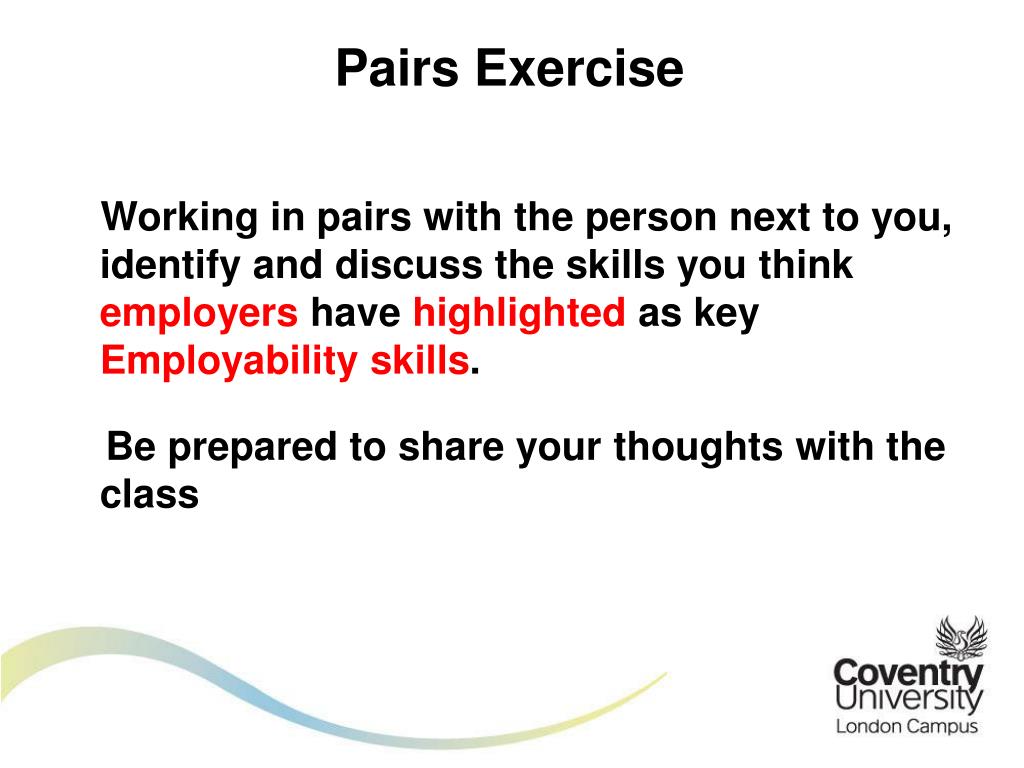 Pairs Exercise

Working in pairs with the person next to you, identify and discuss the skills you think employers have highlighted as key Employability skills.

Be prepared to share your thoughts with the class

Coventry University
London Campus